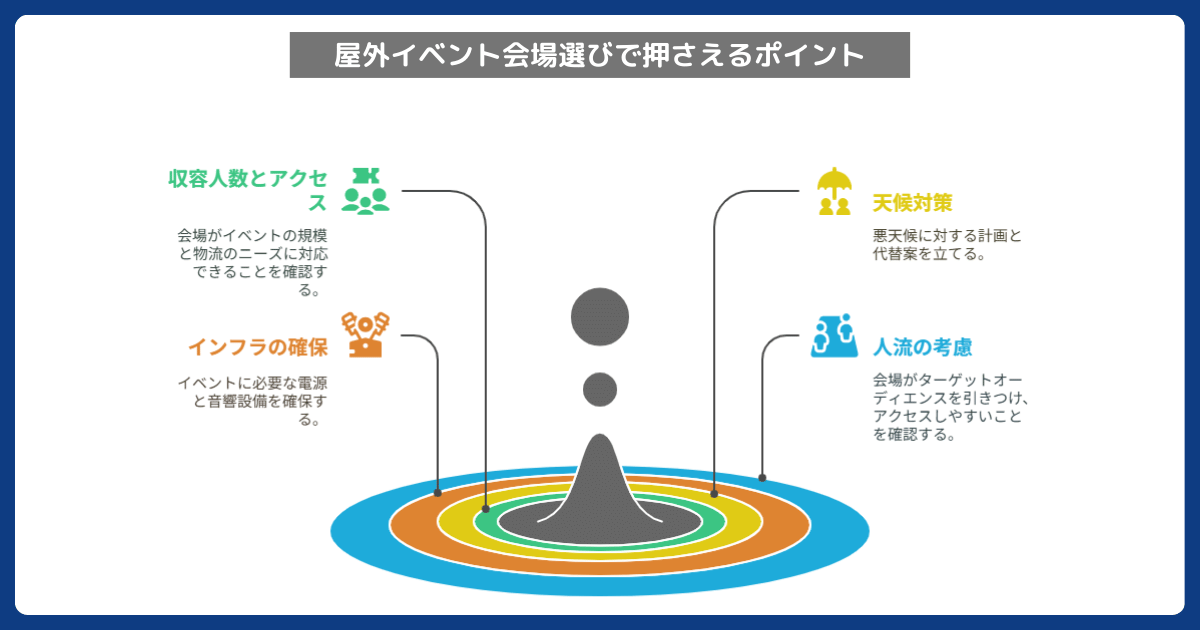 屋外イベント会場選びで押さえるポイント

収容人数とアクセス

会場がイベントの規模と物流のニーズに対応できることを確認する。

インフラの確保

イベントに必要な電源と音響設備を確保する。

天候対策

悪天候に対する計画と代替案を立てる。

人流の考慮

会場がターゲットオーディエンスを引きつけ、アクセスしやすいことを確認する。